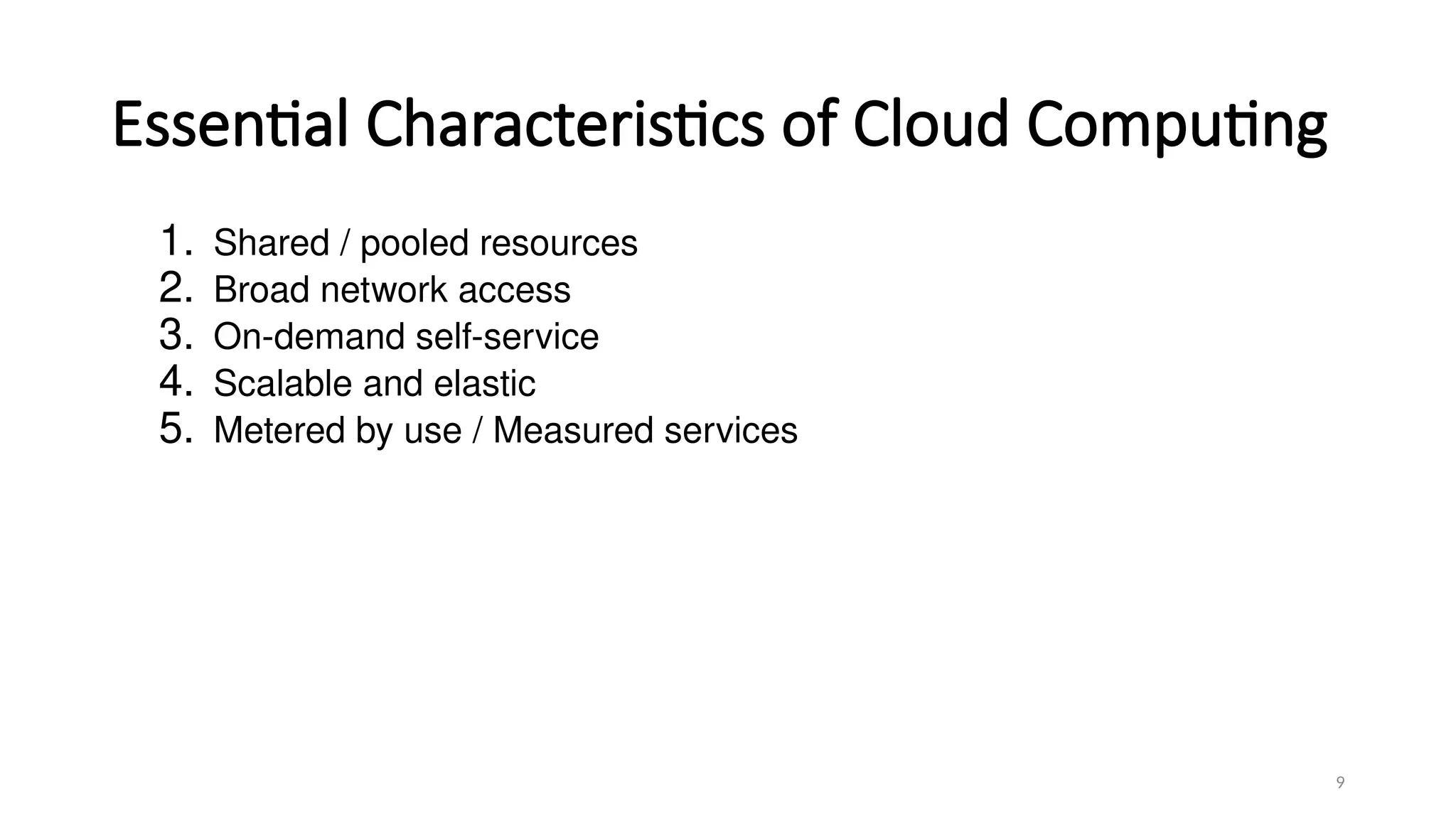 Essential Characteristics of Cloud Computing

1. Shared / pooled resources
2. Broad network access
3. On-demand self-service
4. Scalable and elastic
5. Metered by use / Measured services

9